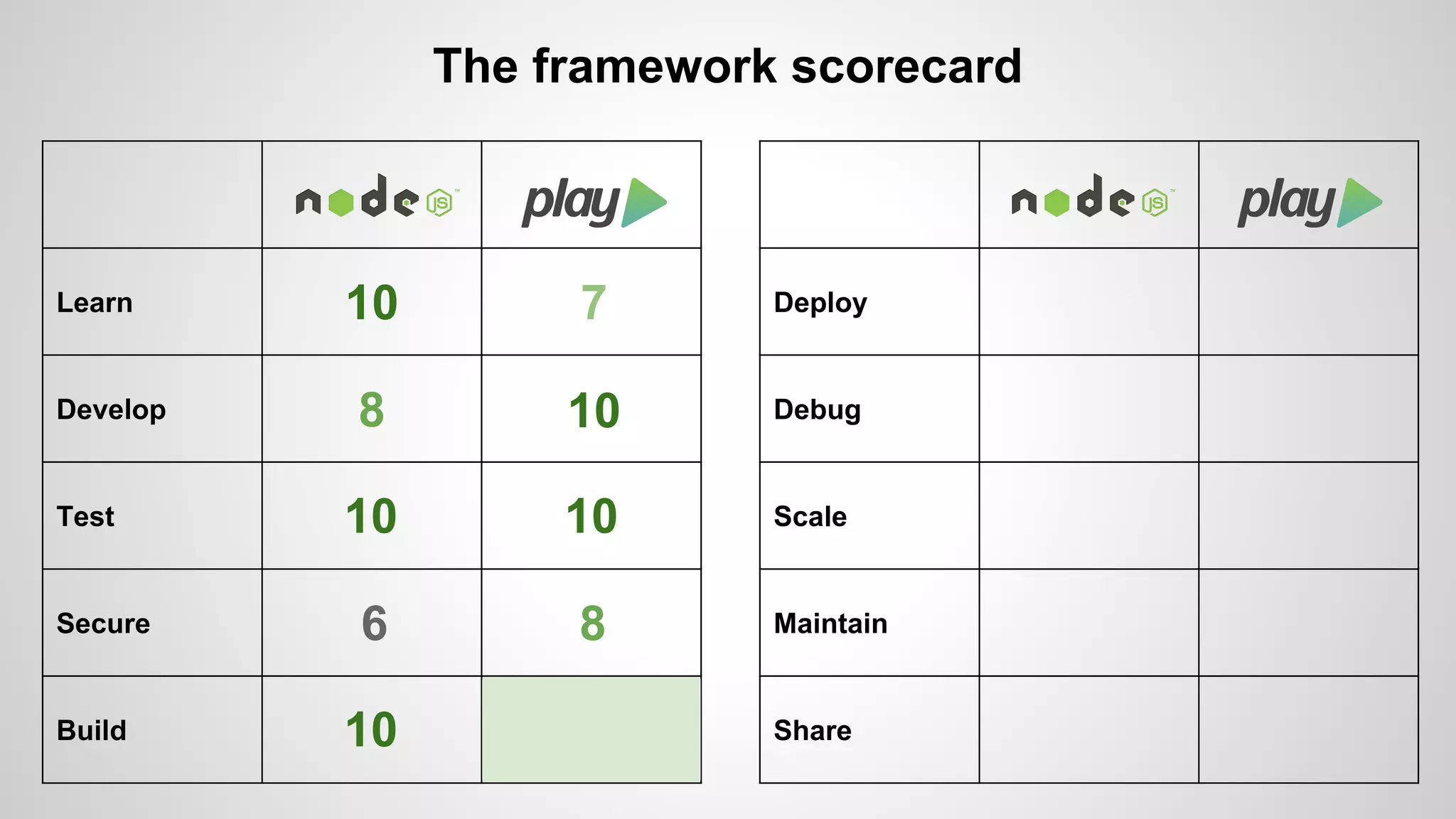 The framework scorecard

| | node JS | play |
|---|---|---|
| Learn | 10 | 7 |
| Develop | 8 | 10 |
| Test | 10 | 10 |
| Secure | 6 | 8 |
| Build | 10 | |

| | node JS | play |
|---|---|---|
| Deploy | | |
| Debug | | |
| Scale | | |
| Maintain | | |
| Share | | |